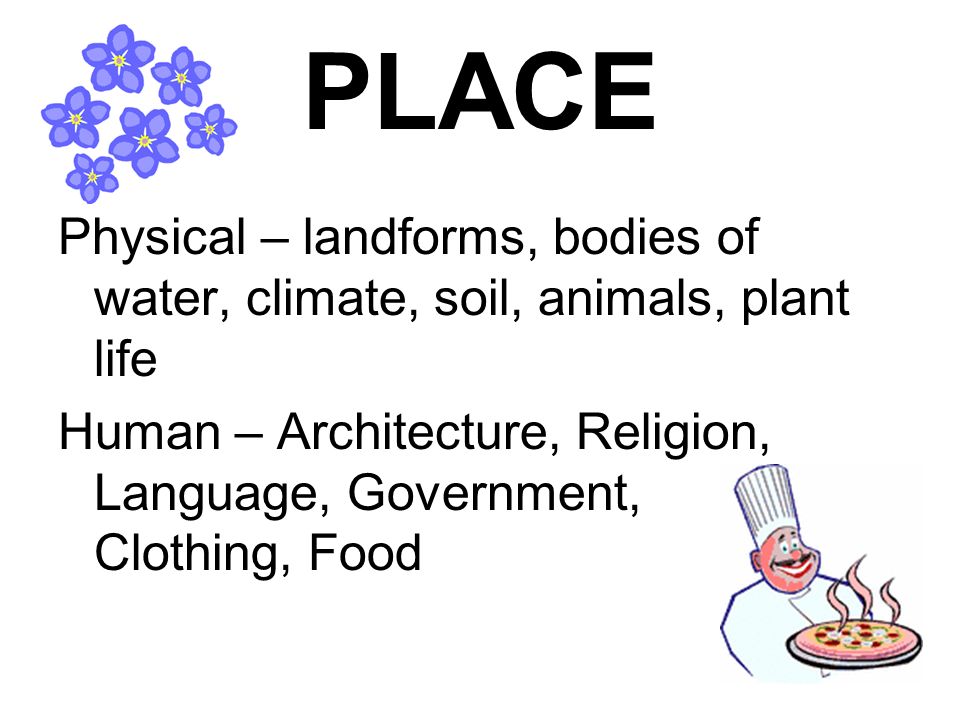 PLACE

Physical – landforms, bodies of water, climate, soil, animals, plant life

Human – Architecture, Religion, Language, Government, Clothing, Food